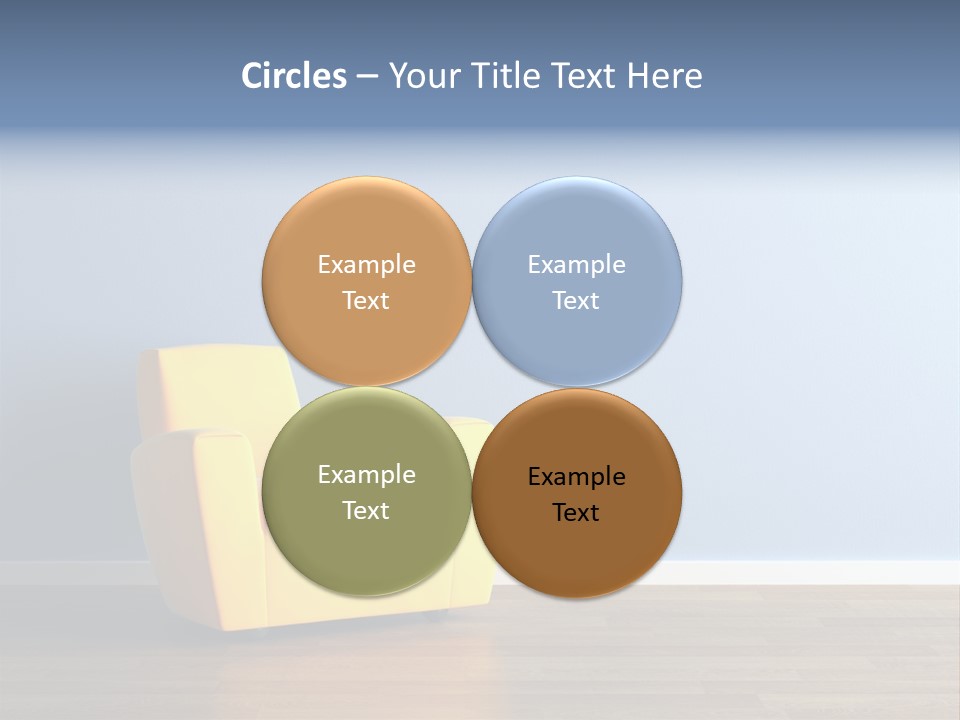 Circles – Your Title Text Here

Example Text

Example Text

Example Text

Example Text